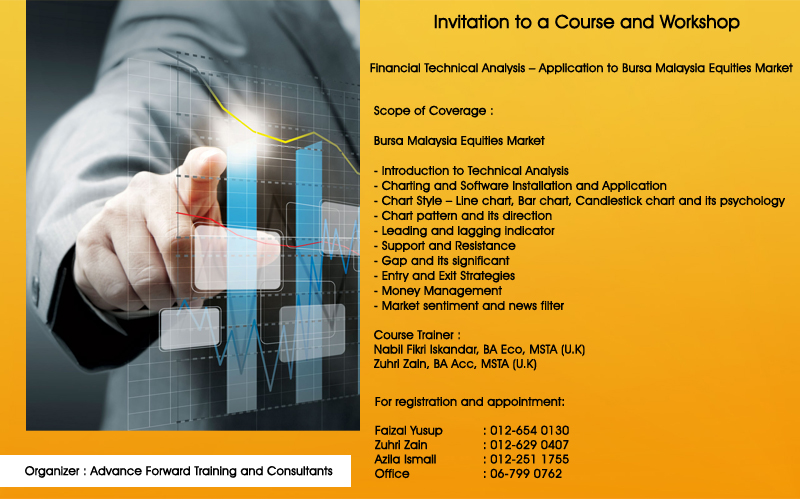 Invitation to a Course and Workshop

Financial Technical Analysis – Application to Bursa Malaysia Equities Market

Scope of Coverage :

Bursa Malaysia Equities Market

- Introduction to Technical Analysis
- Charting and Software Installation and Application
- Chart Style – Line chart, Bar chart, Candlestick chart and its psychology
- Chart pattern and its direction
- Leading and lagging indicator
- Support and Resistance
- Gap and its significant
- Entry and Exit Strategies
- Money Management
- Market sentiment and news filter

Course Trainer :
Nabil Fikri Iskandar, BA Eco, MSTA (U.K)
Zuhri Zain, BA Acc, MSTA (U.K)

For registration and appointment:

Faizal Yusup : 012-654 0130
Zuhri Zain : 012-629 0407
Azila Ismail : 012-251 1755
Office : 06-799 0762

Organizer : Advance Forward Training and Consultants